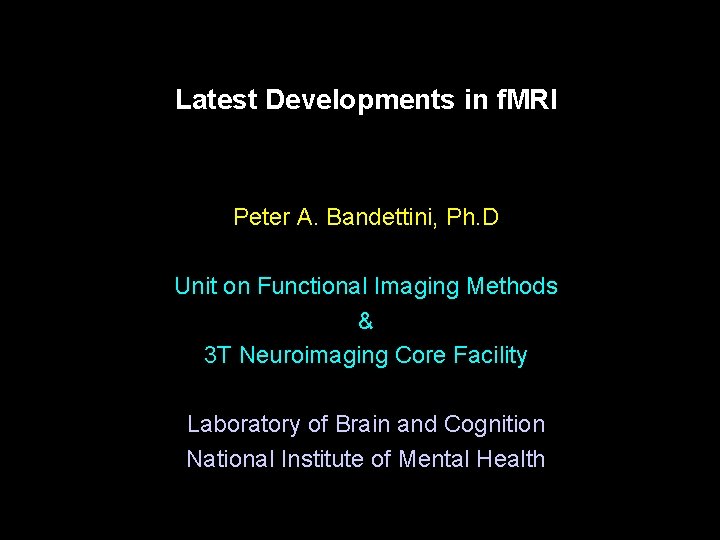 Latest Developments in fMRI

Peter A. Bandettini, Ph.D

Unit on Functional Imaging Methods
&
3T Neuroimaging Core Facility

Laboratory of Brain and Cognition
National Institute of Mental Health